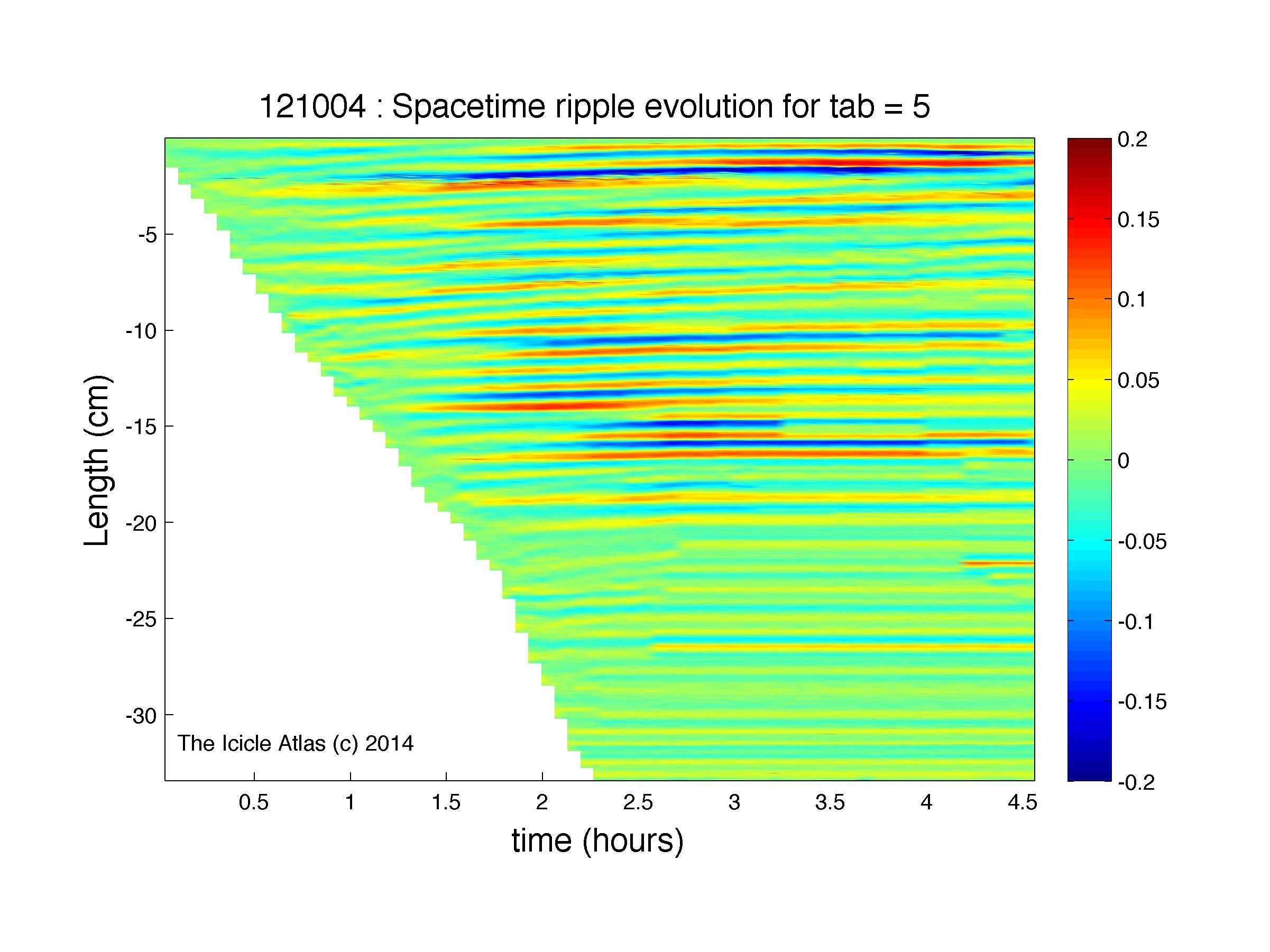 121004 : Spacetime ripple evolution for tab = 5

Length (cm)

-5
-10
-15
-20
-25
-30

The Icicle Atlas (c) 2014

0.5
1
1.5
2
2.5
3
3.5
4
4.5

time (hours)

0.2
0.15
0.1
0.05
0
-0.05
-0.1
-0.15
-0.2